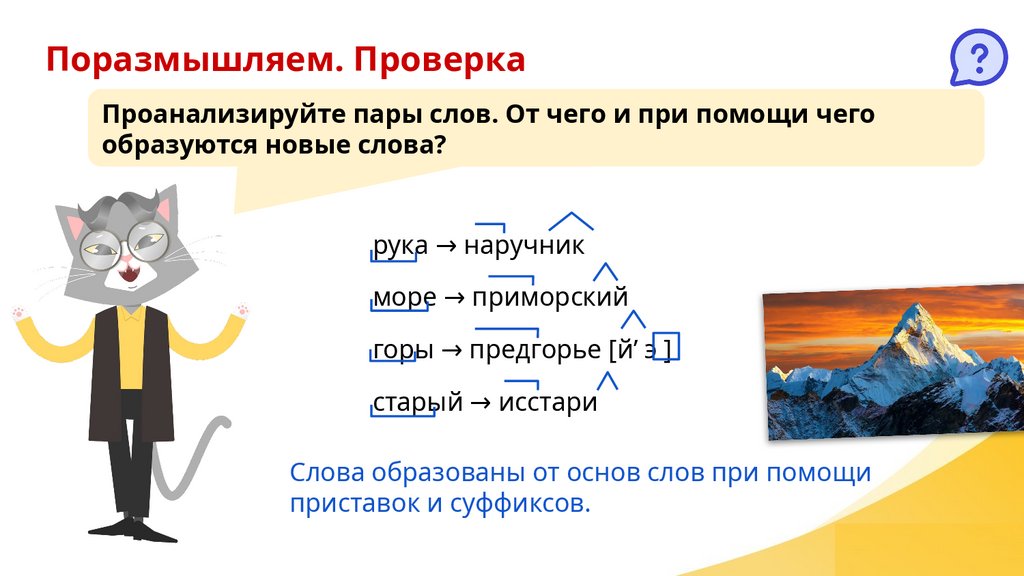 Поразмышляем. Проверка

?

Проанализируйте пары слов. От чего и при помощи чего образуются новые слова?

рука → наручник

море → приморский

горы → предгорье [й’ э ]

старый → исстари

Слова образованы от основ слов при помощи приставок и суффиксов.